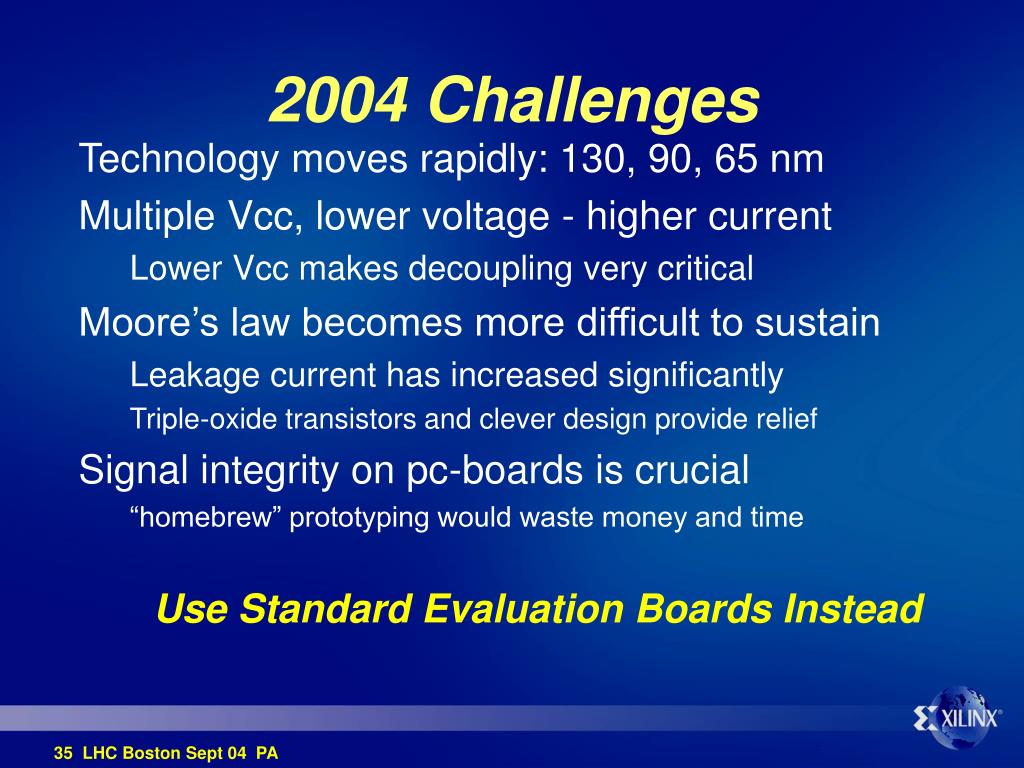 2004 Challenges

Technology moves rapidly: 130, 90, 65 nm

Multiple Vcc, lower voltage - higher current

Lower Vcc makes decoupling very critical

Moore’s law becomes more difficult to sustain

Leakage current has increased significantly

Triple-oxide transistors and clever design provide relief

Signal integrity on pc-boards is crucial

“homebrew” prototyping would waste money and time

Use Standard Evaluation Boards Instead

XILINX

35 LHC Boston Sept 04 PA